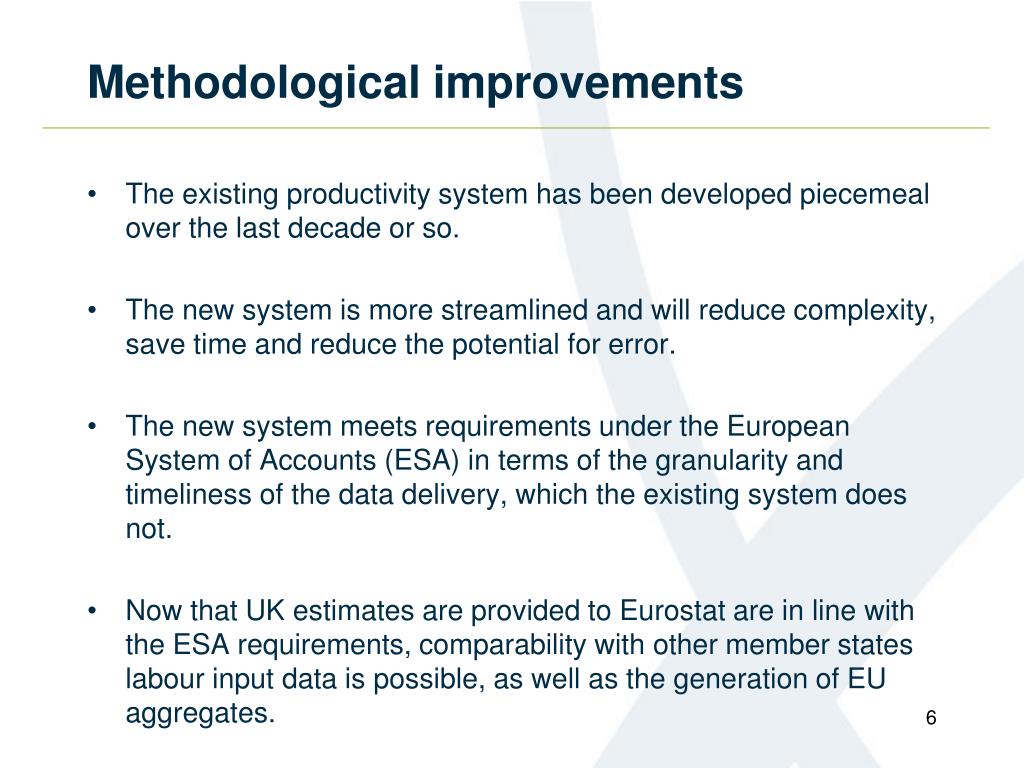 Methodological improvements

• The existing productivity system has been developed piecemeal over the last decade or so.

• The new system is more streamlined and will reduce complexity, save time and reduce the potential for error.

• The new system meets requirements under the European System of Accounts (ESA) in terms of the granularity and timeliness of the data delivery, which the existing system does not.

• Now that UK estimates are provided to Eurostat are in line with the ESA requirements, comparability with other member states labour input data is possible, as well as the generation of EU aggregates.

6